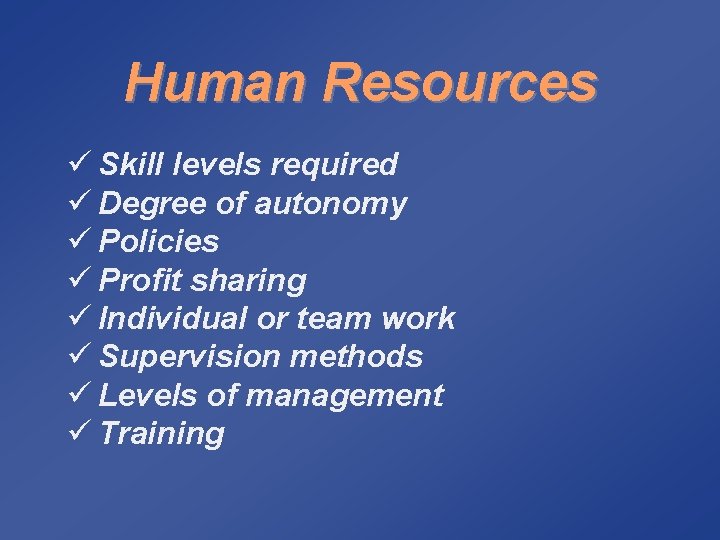 Human Resources

✓ Skill levels required
✓ Degree of autonomy
✓ Policies
✓ Profit sharing
✓ Individual or team work
✓ Supervision methods
✓ Levels of management
✓ Training